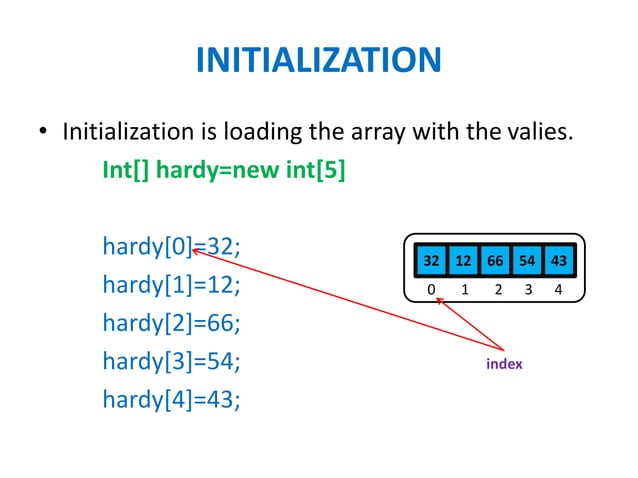 INITIALIZATION

• Initialization is loading the array with the valies.

Int[] hardy=new int[5]

hardy[0]=32;
hardy[1]=12;
hardy[2]=66;
hardy[3]=54;
hardy[4]=43;

| 32 | 12 | 66 | 54 | 43 |
|---|---|---|---|---|
| 0 | 1 | 2 | 3 | 4 |

index